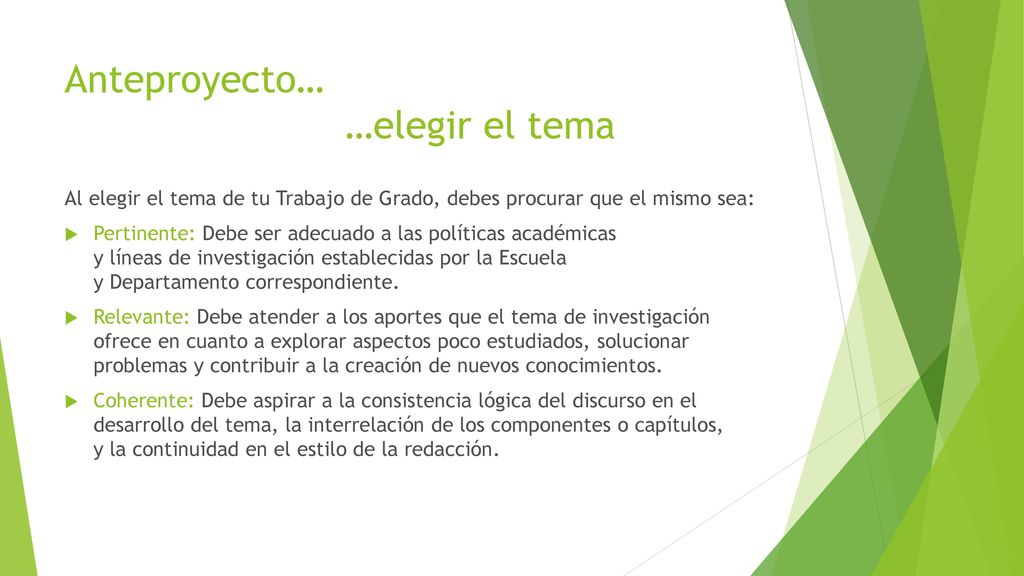 Anteproyecto…
…elegir el tema

Al elegir el tema de tu Trabajo de Grado, debes procurar que el mismo sea:

Pertinente: Debe ser adecuado a las políticas académicas y líneas de investigación establecidas por la Escuela y Departamento correspondiente.

Relevante: Debe atender a los aportes que el tema de investigación ofrece en cuanto a explorar aspectos poco estudiados, solucionar problemas y contribuir a la creación de nuevos conocimientos.

Coherente: Debe aspirar a la consistencia lógica del discurso en el desarrollo del tema, la interrelación de los componentes o capítulos, y la continuidad en el estilo de la redacción.